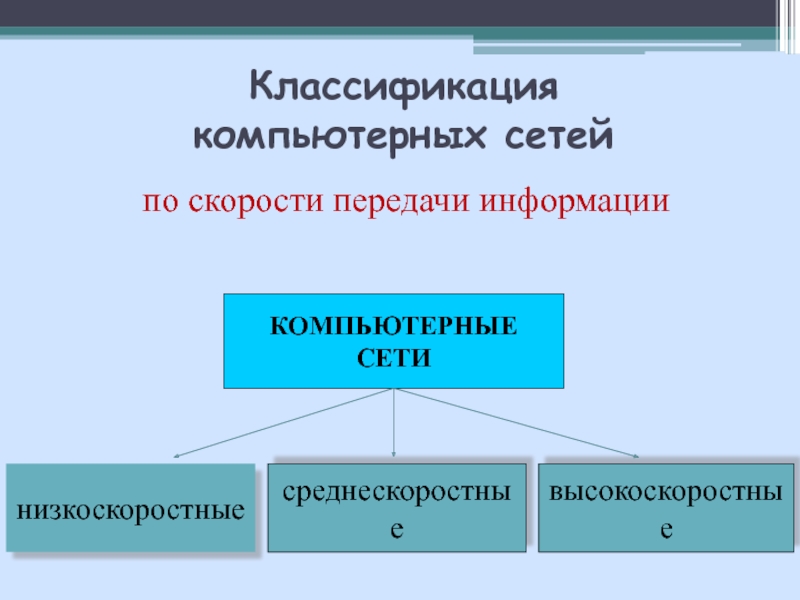 Классификация компьютерных сетей

по скорости передачи информации

КОМПЬЮТЕРНЫЕ СЕТИ

низкоскоростные

среднескоростные

высокоскоростные